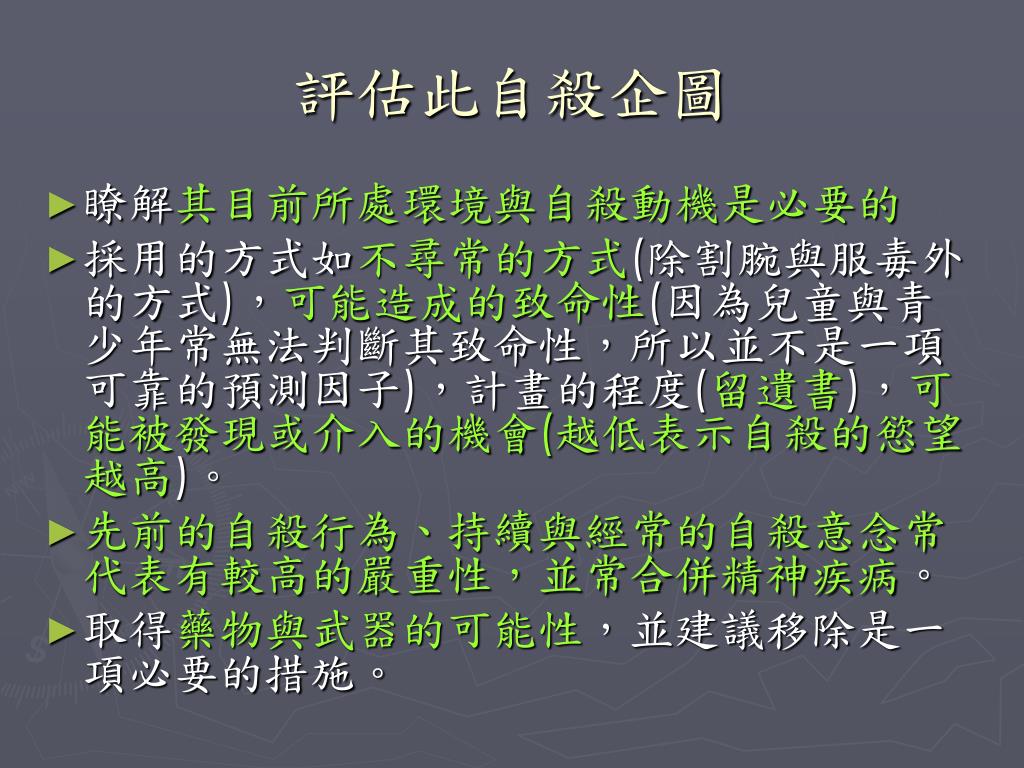 評估此自殺企圖

►瞭解其目前所處環境與自殺動機是必要的

►採用的方式如不尋常的方式(除割腕與服毒外的方式)，可能造成的致命性(因為兒童與青少年常無法判斷其致命性，所以並不是一項可靠的預測因子)，計畫的程度(留遺書)，可能被發現或介入的機會(越低表示自殺的慾望越高)。

►先前的自殺行為、持續與經常的自殺意念常代表有較高的嚴重性，並常合併精神疾病。

►取得藥物與武器的可能性，並建議移除是一項必要的措施。